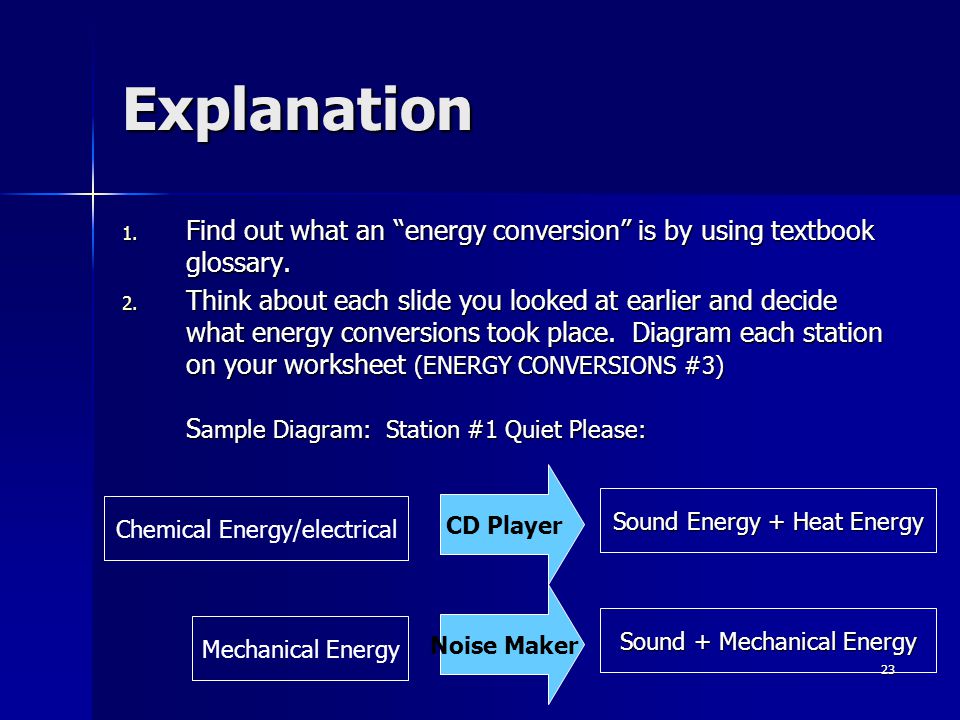 Explanation

1. Find out what an “energy conversion” is by using textbook glossary.

2. Think about each slide you looked at earlier and decide what energy conversions took place. Diagram each station on your worksheet (ENERGY CONVERSIONS #3)

Sample Diagram: Station #1 Quiet Please:

Chemical Energy/electrical

CD Player

Sound Energy + Heat Energy

Mechanical Energy

Noise Maker

Sound + Mechanical Energy

23